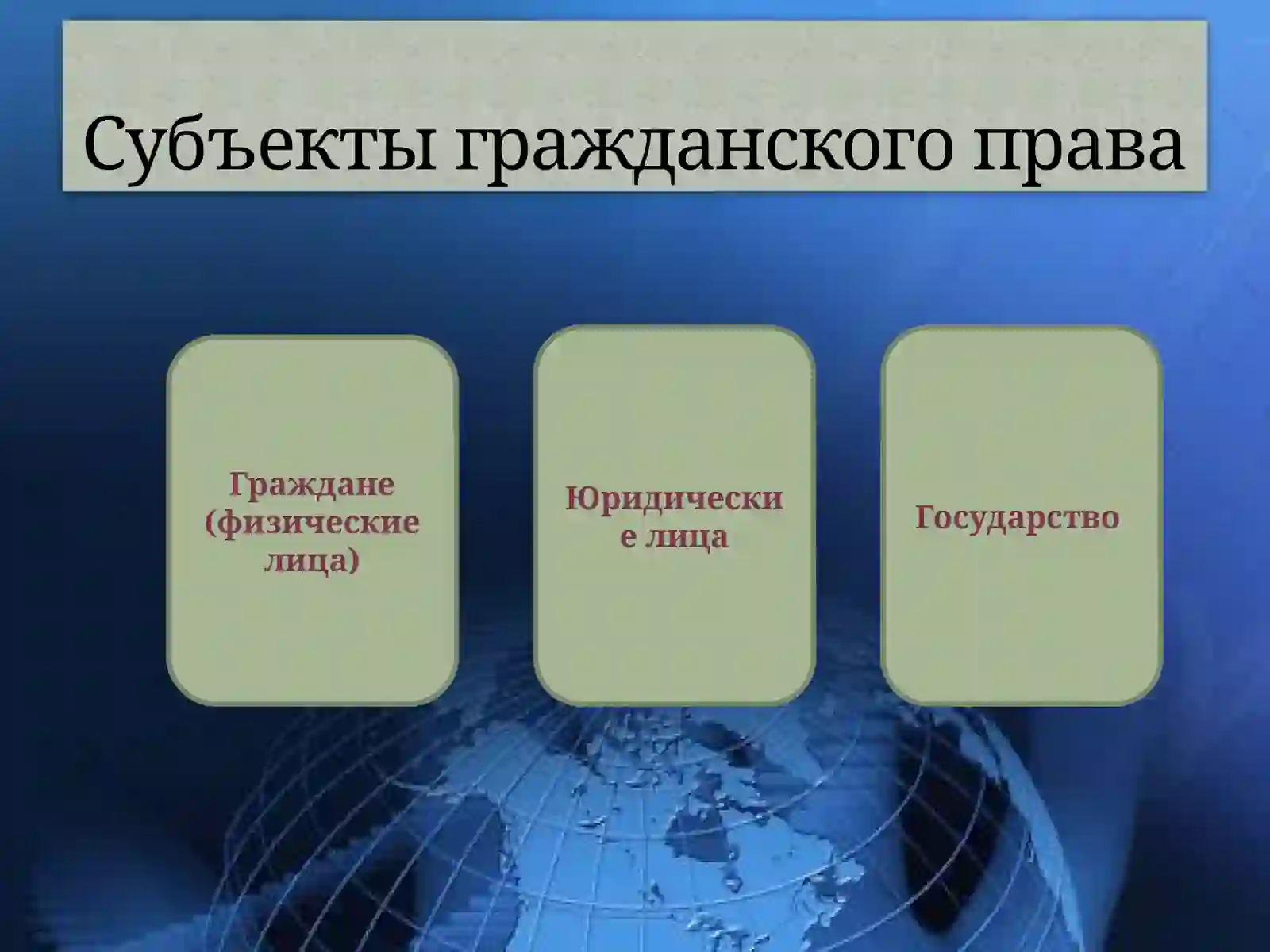 Субъекты гражданского права

Граждане (физические лица)

Юридически е лица

Государство